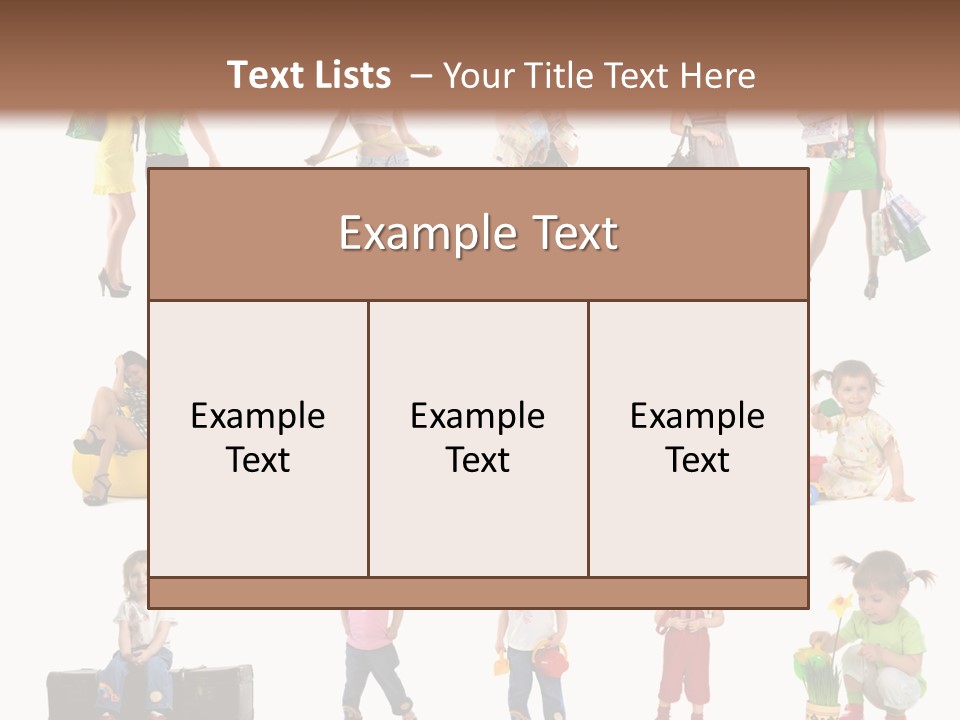 Text Lists – Your Title Text Here

Example Text

Example Text

Example Text

Example Text